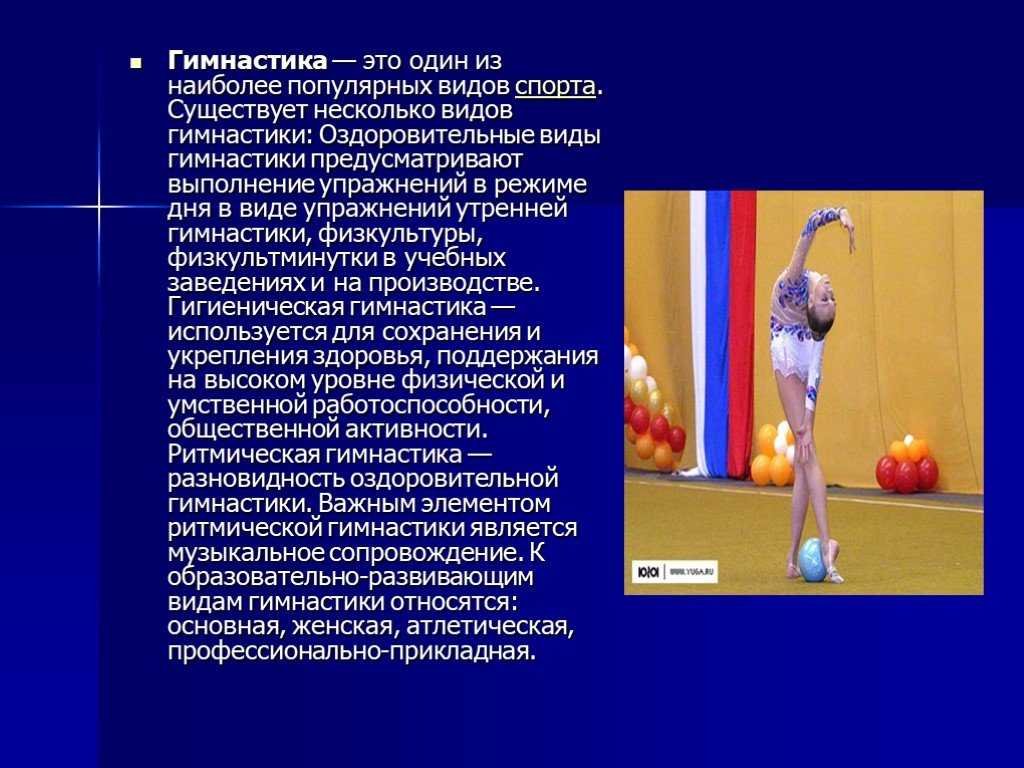 Гимнастика — это один из наиболее популярных видов спорта. Существует несколько видов гимнастики: Оздоровительные виды гимнастики предусматривают выполнение упражнений в режиме дня в виде упражнений утренней гимнастики, физкультуры, физкультминутки в учебных заведениях и на производстве. Гигиеническая гимнастика — используется для сохранения и укрепления здоровья, поддержания на высоком уровне физической и умственной работоспособности, общественной активности. Ритмическая гимнастика — разновидность оздоровительной гимнастики. Важным элементом ритмической гимнастики является музыкальное сопровождение. К образовательно-развивающим видам гимнастики относятся: основная, женская, атлетическая, профессионально-прикладная.

ЮГА WWW.YUGA.RU